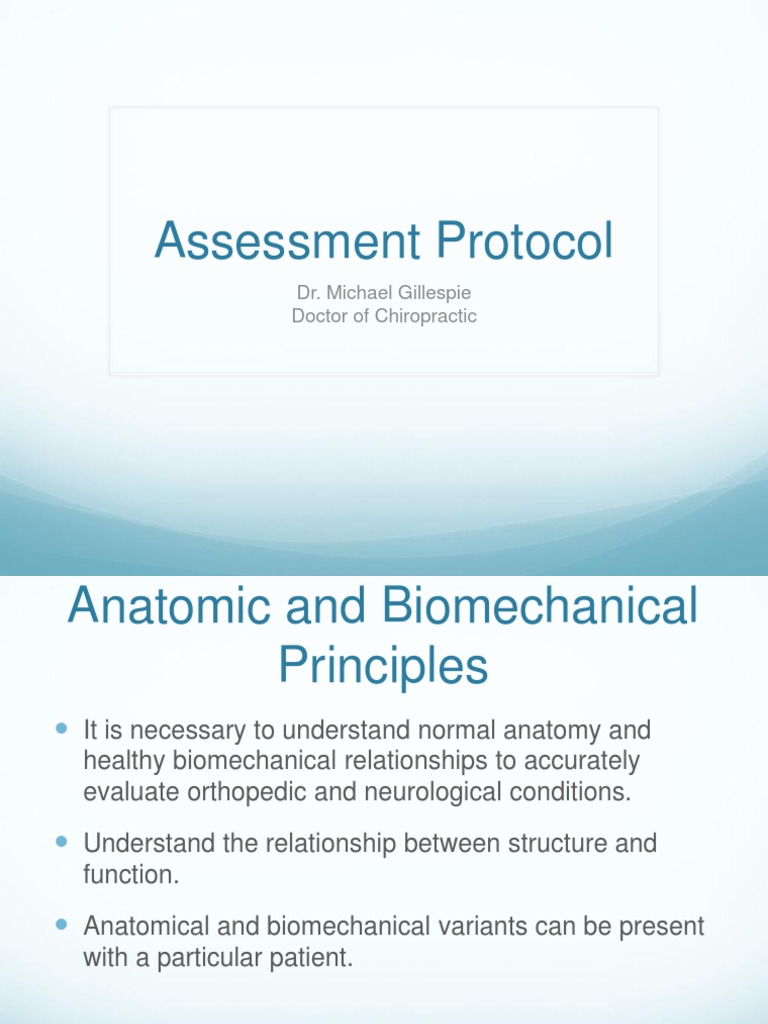 Assessment Protocol

Dr. Michael Gillespie
Doctor of Chiropractic

Anatomic and Biomechanical Principles

- It is necessary to understand normal anatomy and healthy biomechanical relationships to accurately evaluate orthopedic and neurological conditions.
- Understand the relationship between structure and function.
- Anatomical and biomechanical variants can be present with a particular patient.